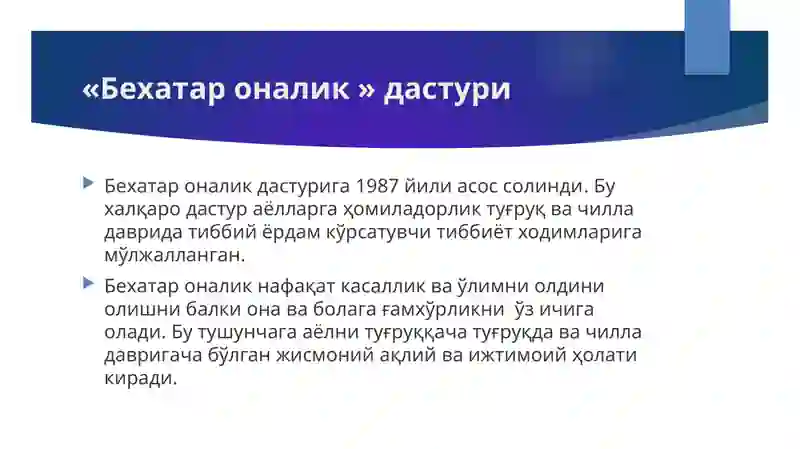 «Бехатар оналик » дастури

Бехатар оналик дастурига 1987 йили асос солинди. Бу халқаро дастур аёлларга ҳомиладорлик туғруқ ва чилла даврида тиббий ёрдам кўрсатувчи тиббиёт ходимларига мўлжалланган.

Бехатар оналик нафақат касаллик ва ўлимни олдини олишни балки она ва болага ғамхўрликни  ўз ичига олади. Бу тушунчага аёлни туғруққача туғруқда ва чилла давригача бўлган жисмоний ақлий ва ижтимоий ҳолати киради.